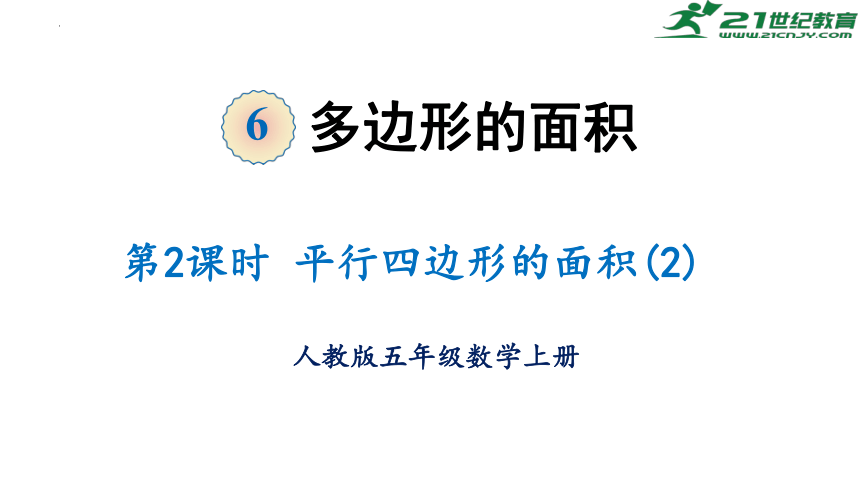 21世纪教育
www.21cnjy.com

6 多边形的面积

第2课时 平行四边形的面积(2)

人教版五年级数学上册